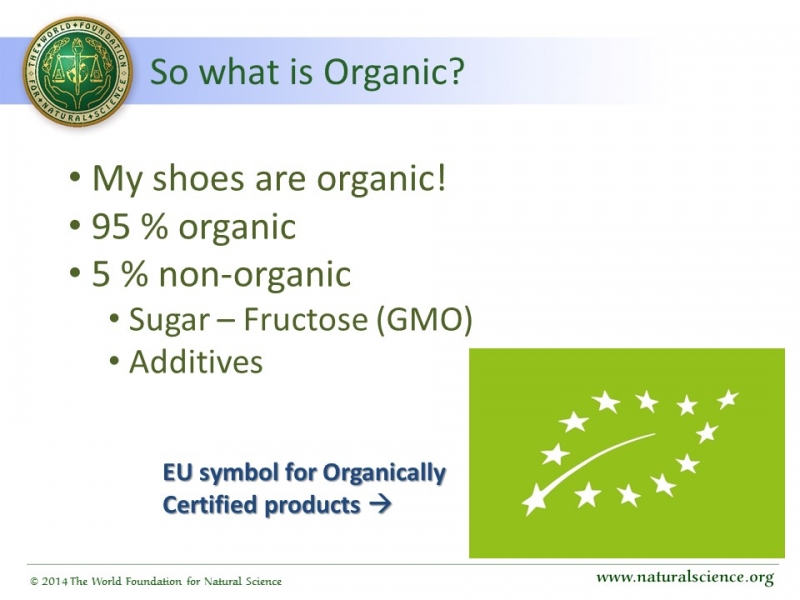 THE WORLD FOUNDATION FOR NATURAL SCIENCE

So what is Organic?

• My shoes are organic!
• 95 % organic
• 5 % non-organic
  • Sugar – Fructose (GMO)
  • Additives

EU symbol for Organically Certified products →

© 2014 The World Foundation for Natural Science

www.naturalscience.org